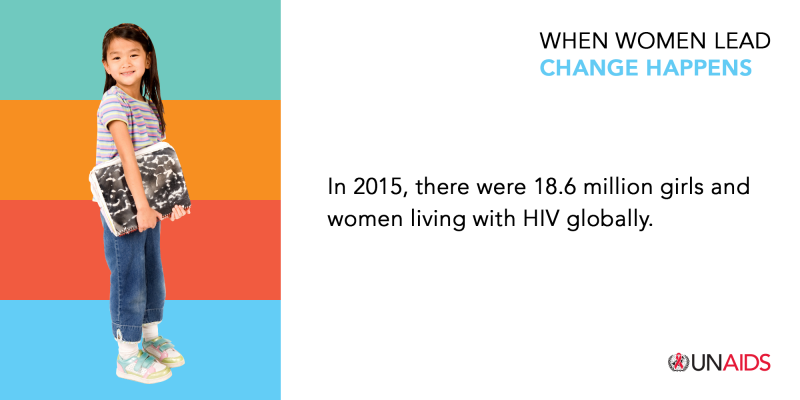 WHEN WOMEN LEAD
CHANGE HAPPENS

In 2015, there were 18.6 million girls and women living with HIV globally.

UNAIDS